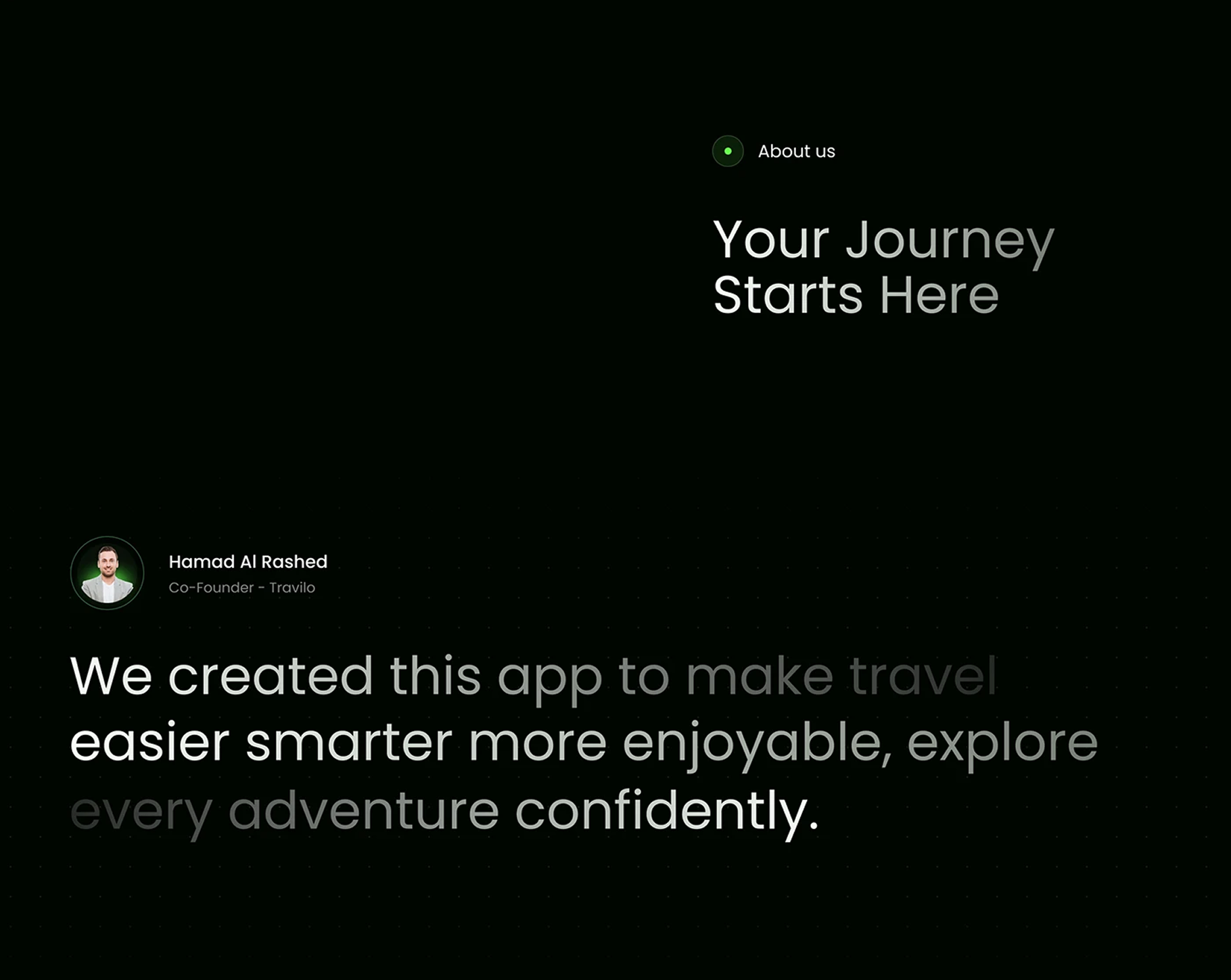 About us

Your Journey Starts Here

Hamad Al Rashed
Co-Founder - Travilo

We created this app to make travel easier smarter more enjoyable, explore every adventure confidently.